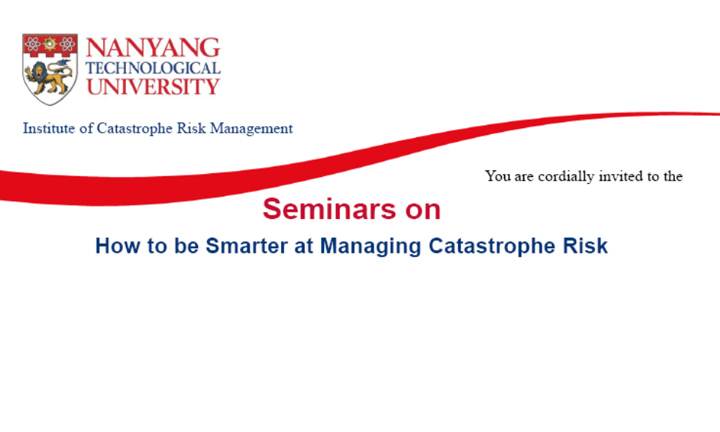 NANYANG
TECHNOLOGICAL
UNIVERSITY

Institute of Catastrophe Risk Management

You are cordially invited to the

Seminars on

How to be Smarter at Managing Catastrophe Risk